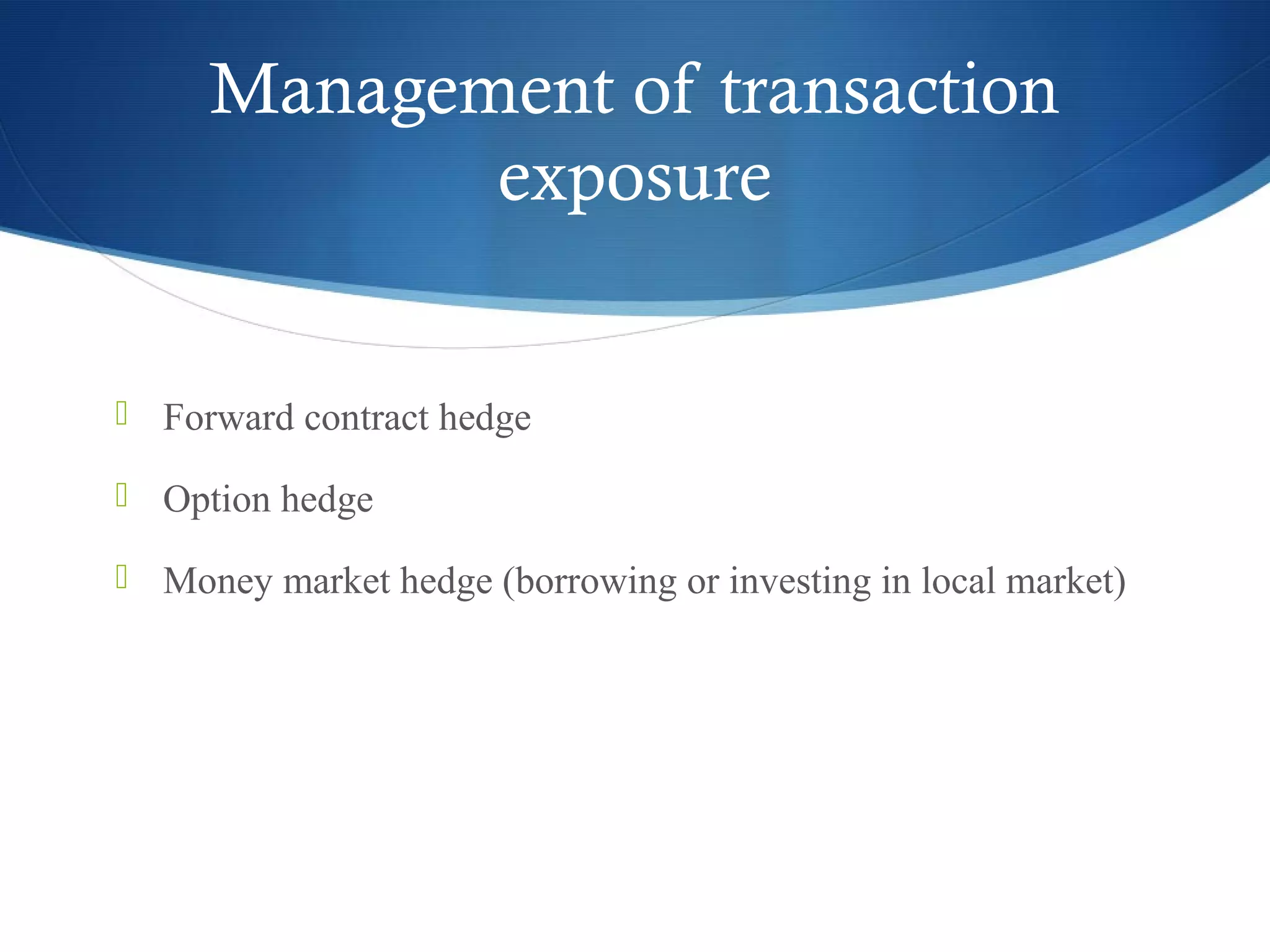 Management of transaction exposure

Forward contract hedge

Option hedge

Money market hedge (borrowing or investing in local market)